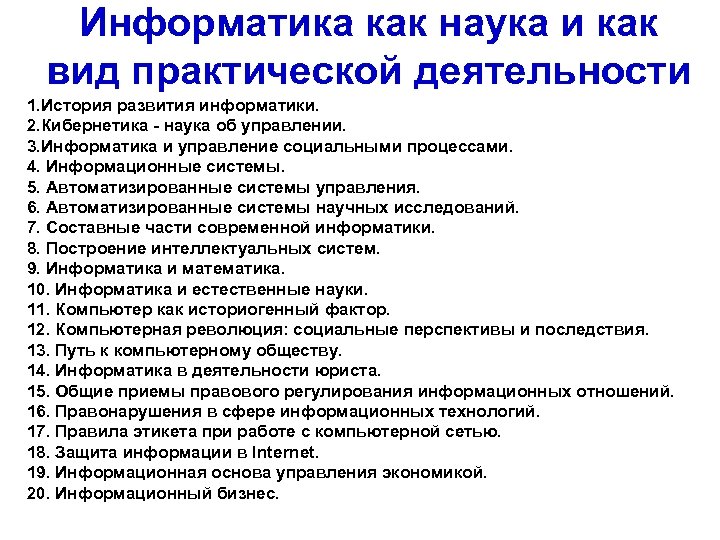 Информатика как наука и как вид практической деятельности

1.История развития информатики.
2.Кибернетика - наука об управлении.
3.Информатика и управление социальными процессами.
4. Информационные системы.
5. Автоматизированные системы управления.
6. Автоматизированные системы научных исследований.
7. Составные части современной информатики.
8. Построение интеллектуальных систем.
9. Информатика и математика.
10. Информатика и естественные науки.
11. Компьютер как историогенный фактор.
12. Компьютерная революция: социальные перспективы и последствия.
13. Путь к компьютерному обществу.
14. Информатика в деятельности юриста.
15. Общие приемы правового регулирования информационных отношений.
16. Правонарушения в сфере информационных технологий.
17. Правила этикета при работе с компьютерной сетью.
18. Защита информации в Internet.
19. Информационная основа управления экономикой.
20. Информационный бизнес.